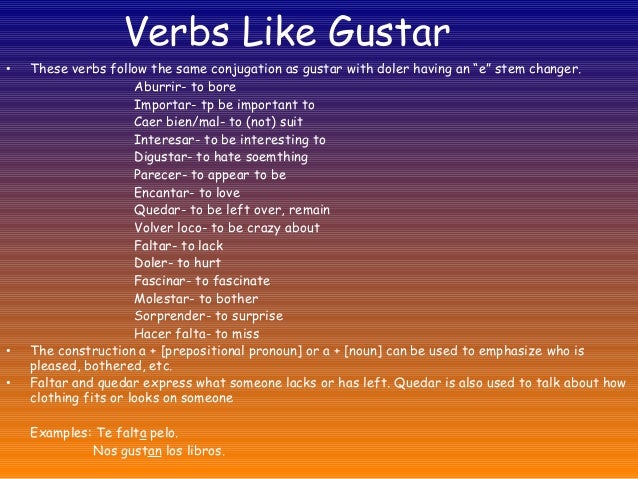 Verbs Like Gustar

• These verbs follow the same conjugation as gustar with doler having an "e" stem changer.

Aburrir- to bore
Importar- tp be important to
Caer bien/mal- to (not) suit
Interesar- to be interesting to
Digustar- to hate soemthing
Parecer- to appear to be
Encantar- to love
Quedar- to be left over, remain
Volver loco- to be crazy about
Faltar- to lack
Doler- to hurt
Fascinar- to fascinate
Molestar- to bother
Sorprender- to surprise
Hacer falta- to miss

• The construction a + [prepositional pronoun] or a + [noun] can be used to emphasize who is pleased, bothered, etc.

• Faltar and quedar express what someone lacks or has left. Quedar is also used to talk about how clothing fits or looks on someone

Examples: Te falta pelo.
Nos gustan los libros.